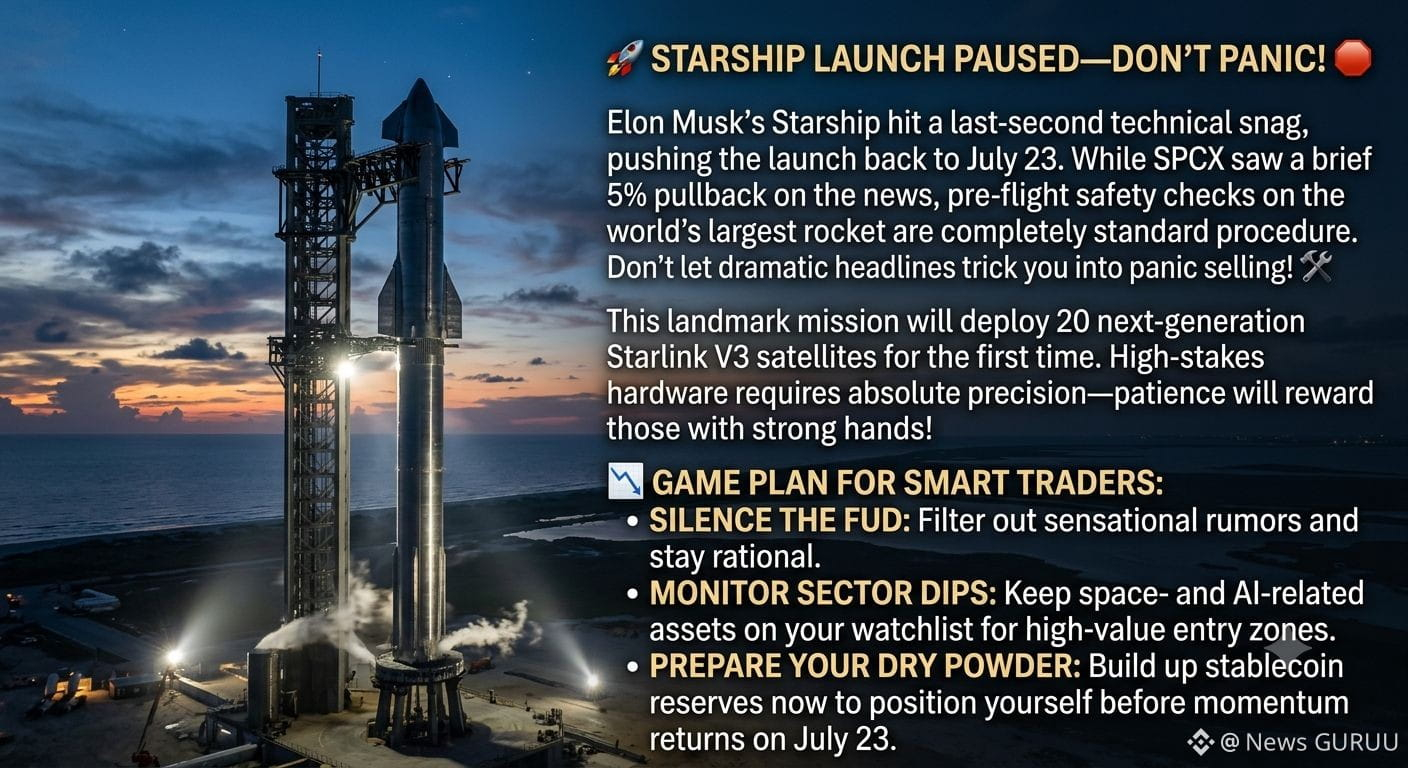 🚀 STARSHIP LAUNCH PAUSED—DON'T PANIC! 🛑

Elon Musk's Starship hit a last-second technical snag, pushing the launch back to July 23. While SPCX saw a brief 5% pullback on the news, pre-flight safety checks on the world's largest rocket are completely standard procedure. Don't let dramatic headlines trick you into panic selling! 🛠️

This landmark mission will deploy 20 next-generation Starlink V3 satellites for the first time. High-stakes hardware requires absolute precision—patience will reward those with strong hands!

📉 GAME PLAN FOR SMART TRADERS:
• SILENCE THE FUD: Filter out sensational rumors and stay rational.
• MONITOR SECTOR DIPS: Keep space- and AI-related assets on your watchlist for high-value entry zones.
• PREPARE YOUR DRY POWDER: Build up stablecoin reserves now to position yourself before momentum returns on July 23.

@ News GURUU